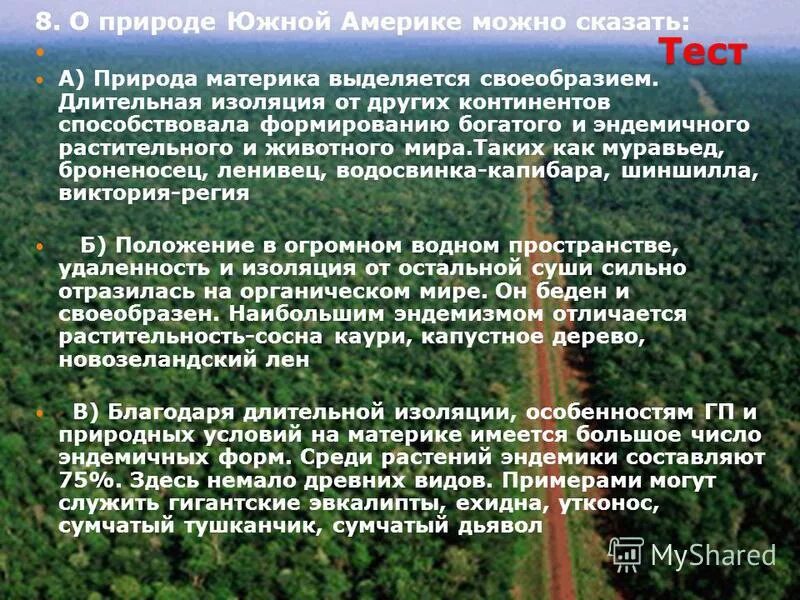 8. О природе Южной Америке можно сказать:

Тест

А) Природа материка выделяется своеобразием. Длительная изоляция от других континентов способствовала формированию богатого и эндемичного растительного и животного мира.Таких как муравьед, броненосец, ленивец, водосвинка-капибара, шиншилла, виктория-регия

Б) Положение в огромном водном пространстве, удаленность и изоляция от остальной суши сильно отразилась на органическом мире. Он беден и своеобразен. Наибольшим эндемизмом отличается растительность-сосна каури, капустное дерево, новозеландский лен

В) Благодаря длительной изоляции, особенностям ГП и природных условий на материке имеется большое число эндемичных форм. Среди растений эндемики составляют 75%. Здесь немало древних видов. Примерами могут служить гигантские эвкалипты, ехидна, утконос, сумчатый тушканчик, сумчатый дьявол

MyShared